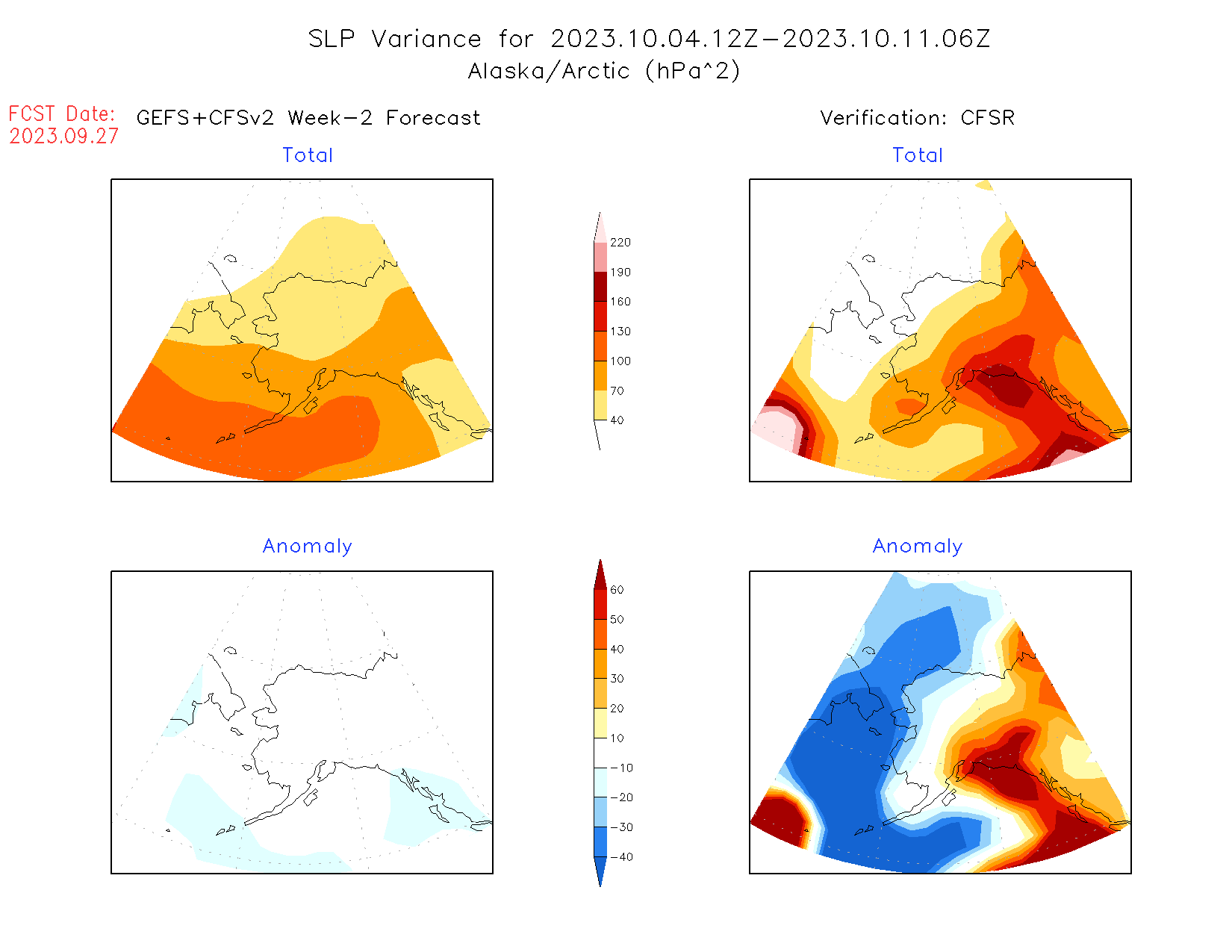 SLP Variance for 2023.10.04.12Z−2023.10.11.06Z
Alaska/Arctic (hPa^2)

FCST Date:
2023.09.27

GEFS+CFSv2 Week−2 Forecast

Verification: CFSR

Total

Total

220
190
160
130
100
70
40

Anomaly

Anomaly

60
50
40
30
20
10
−10
−20
−30
−40